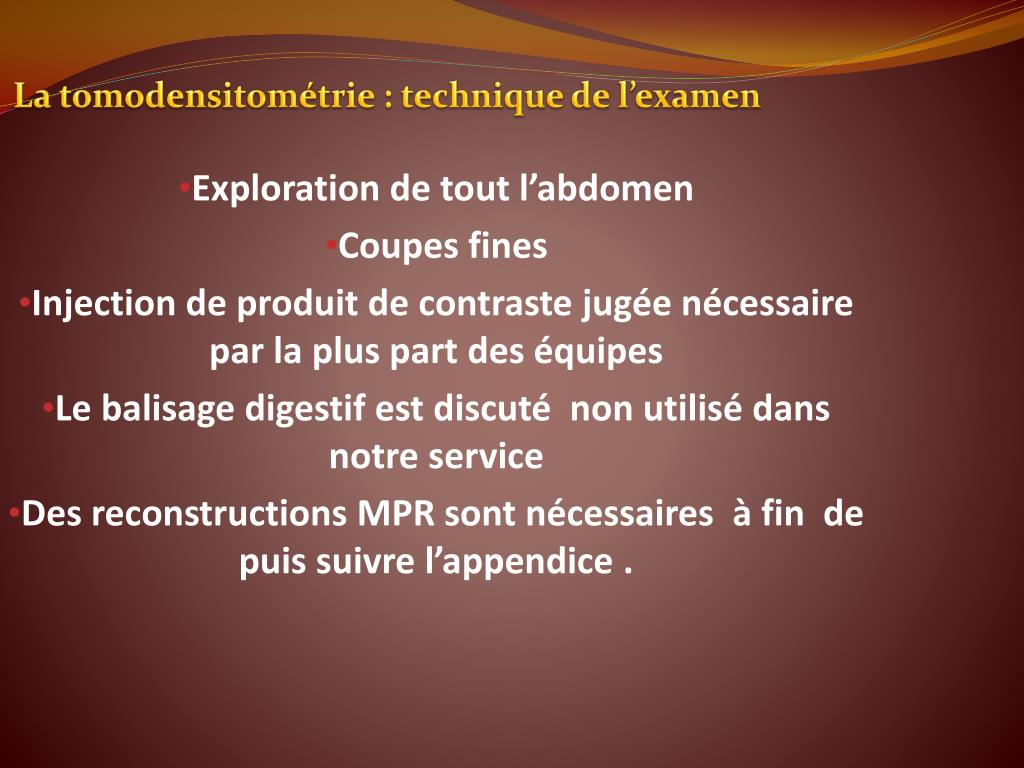 La tomodensitométrie : technique de l’examen

•Exploration de tout l’abdomen

•Coupes fines

•Injection de produit de contraste jugée nécessaire par la plus part des équipes

•Le balisage digestif est discuté non utilisé dans notre service

•Des reconstructions MPR sont nécessaires à fin de puis suivre l’appendice .